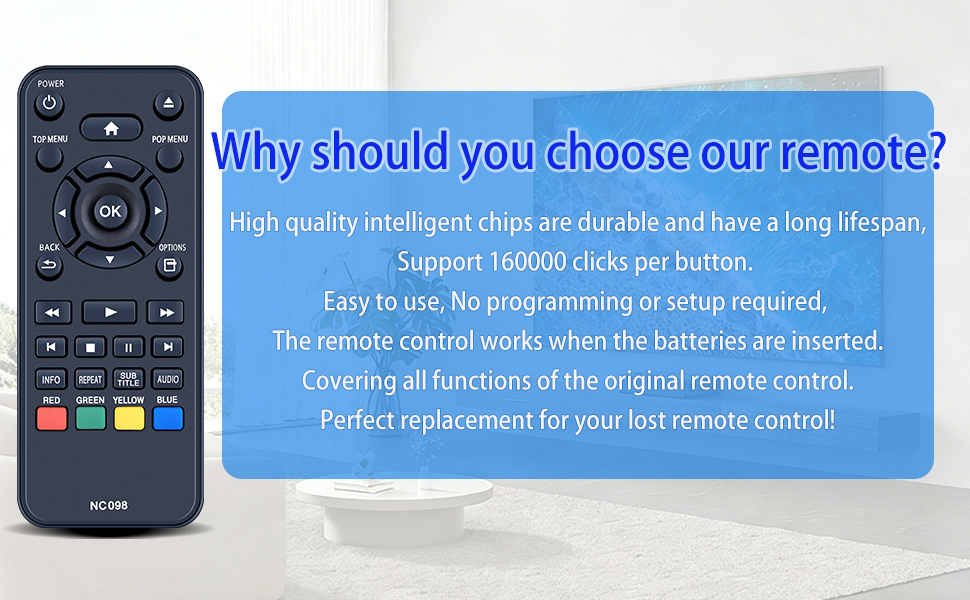 POWER
TOP MENU
POP MENU
OK
BACK
OPTIONS
INFO
REPEAT
SUB TITLE
AUDIO
RED
GREEN
YELLOW
BLUE
NC098

Why should you choose our remote?

High quality intelligent chips are durable and have a long lifespan,
Support 160000 clicks per button.
Easy to use, No programming or setup required,
The remote control works when the batteries are inserted.
Covering all functions of the original remote control.
Perfect replacement for your lost remote control!